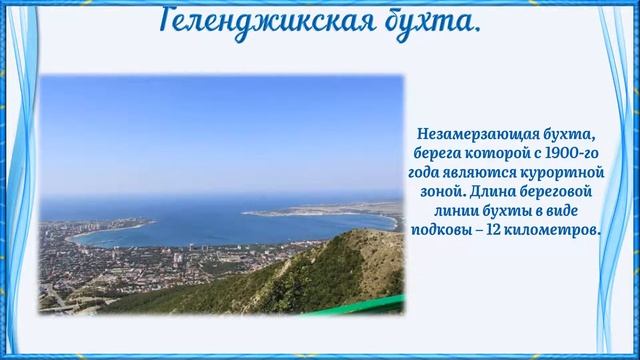 Геленджикская бухта.

Незамерзающая бухта, берега которой с 1900-го года являются курортной зоной. Длина береговой линии бухты в виде подковы – 12 километров.